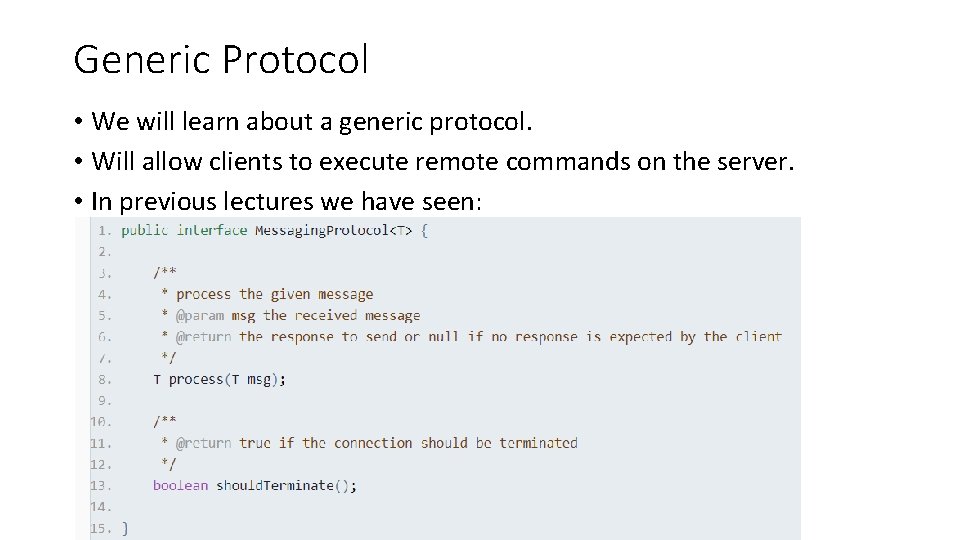 Generic Protocol

• We will learn about a generic protocol.
• Will allow clients to execute remote commands on the server.
• In previous lectures we have seen:

1. public interface MessagingProtocol<T> {
2.
3.     /**
4.      * process the given message
5.      * @param msg the received message
6.      * @return the response to send or null if no response is expected by the client
7.      */
8.     T process(T msg);
9.
10.     /**
11.      * @return true if the connection should be terminated
12.      */
13.     boolean shouldTerminate();
14.
15. }